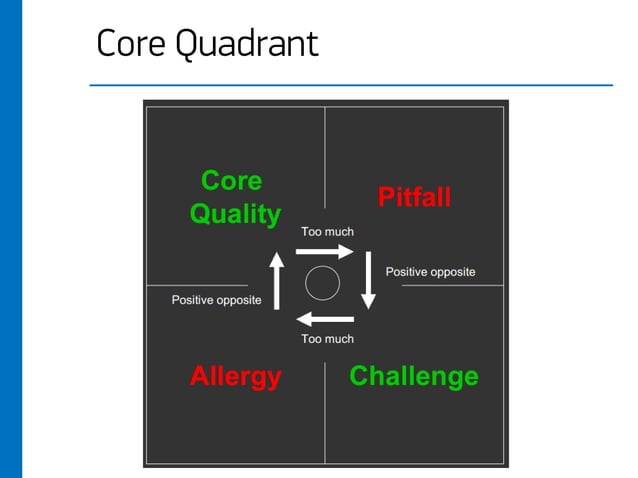 Core Quadrant

Core Quality

Pitfall

Too much

Positive opposite

Positive opposite

Too much

Allergy

Challenge